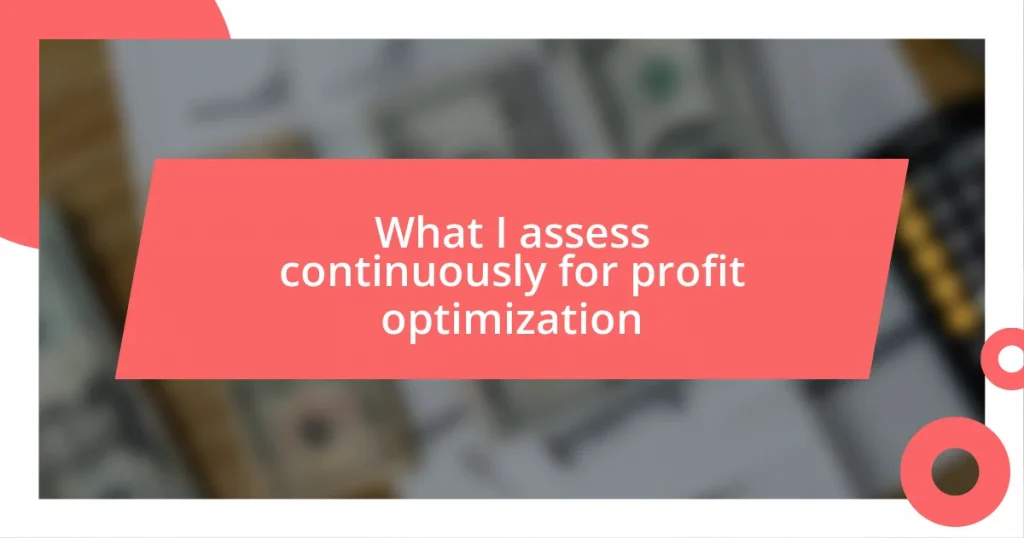 What I assess continuously for profit optimization